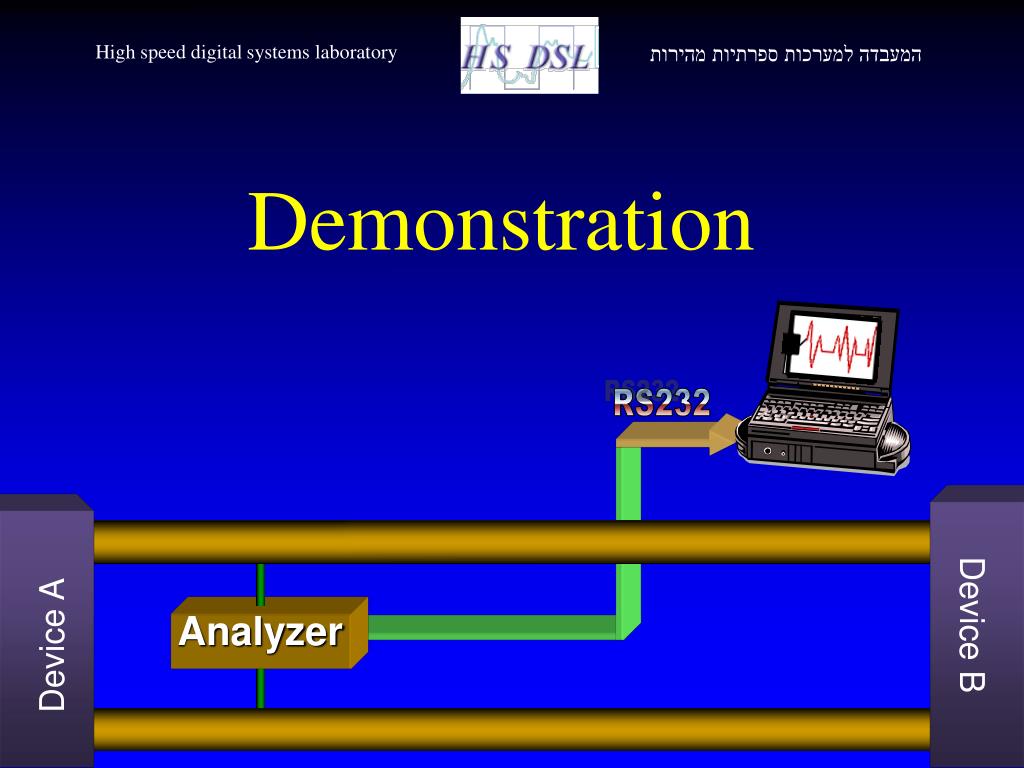 High speed digital systems laboratory

HS DSL

המעבדה למערכות ספרתיות מהירות

Demonstration

RS232

Device A

Analyzer

Device B